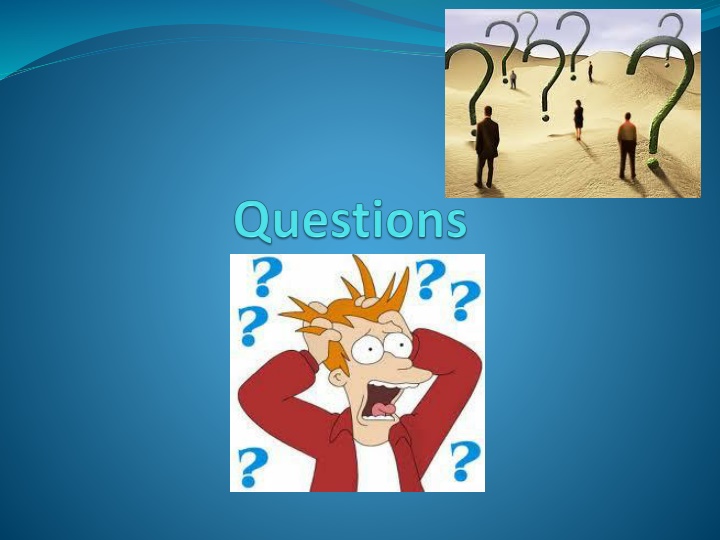 Questions